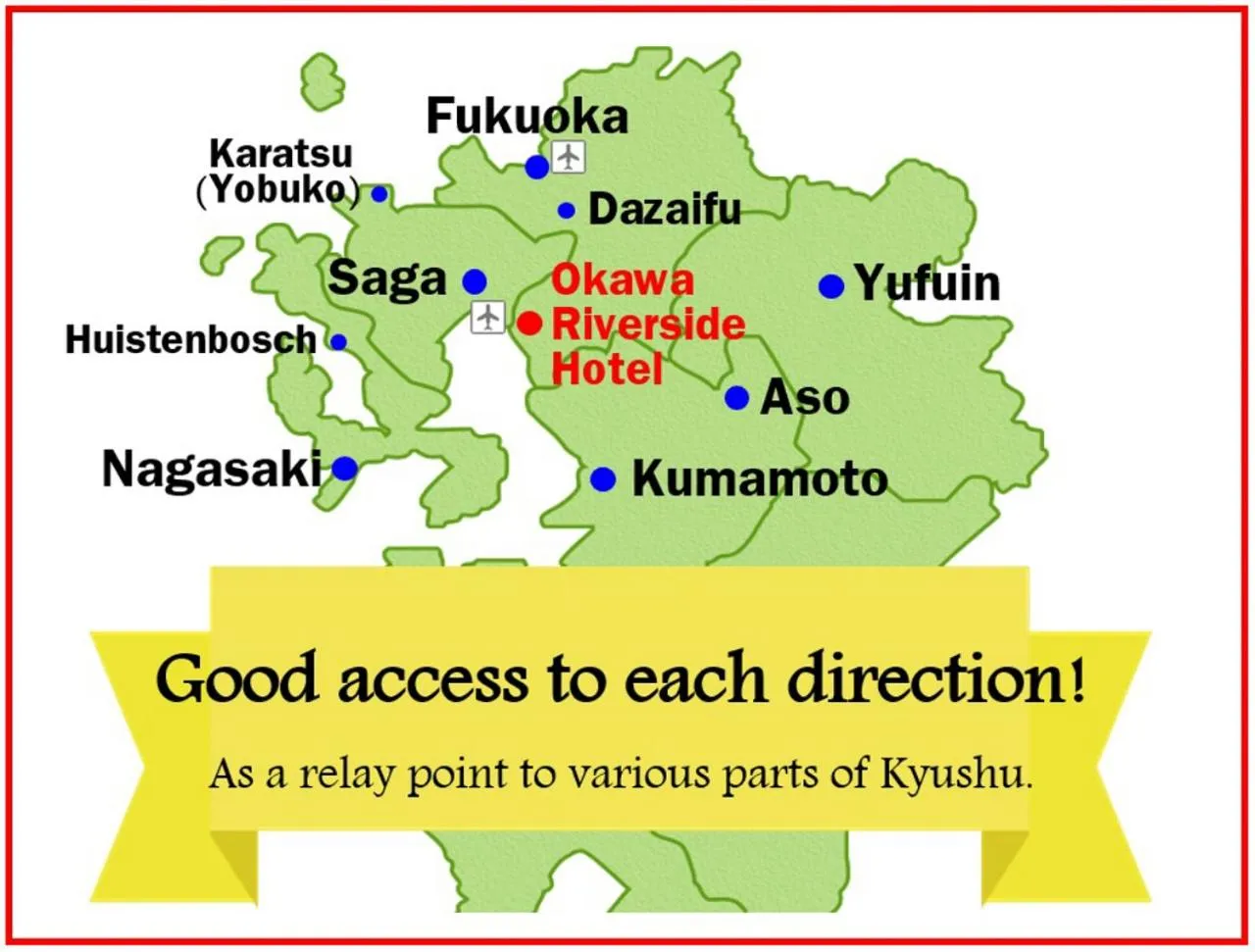 Fukuoka

Karatsu
(Yobuko)

Dazaifu

Saga

Okawa
Riverside
Hotel

Yufuin

Huistenbosch

Aso

Nagasaki

Kumamoto

Good access to each direction!

As a relay point to various parts of Kyushu.